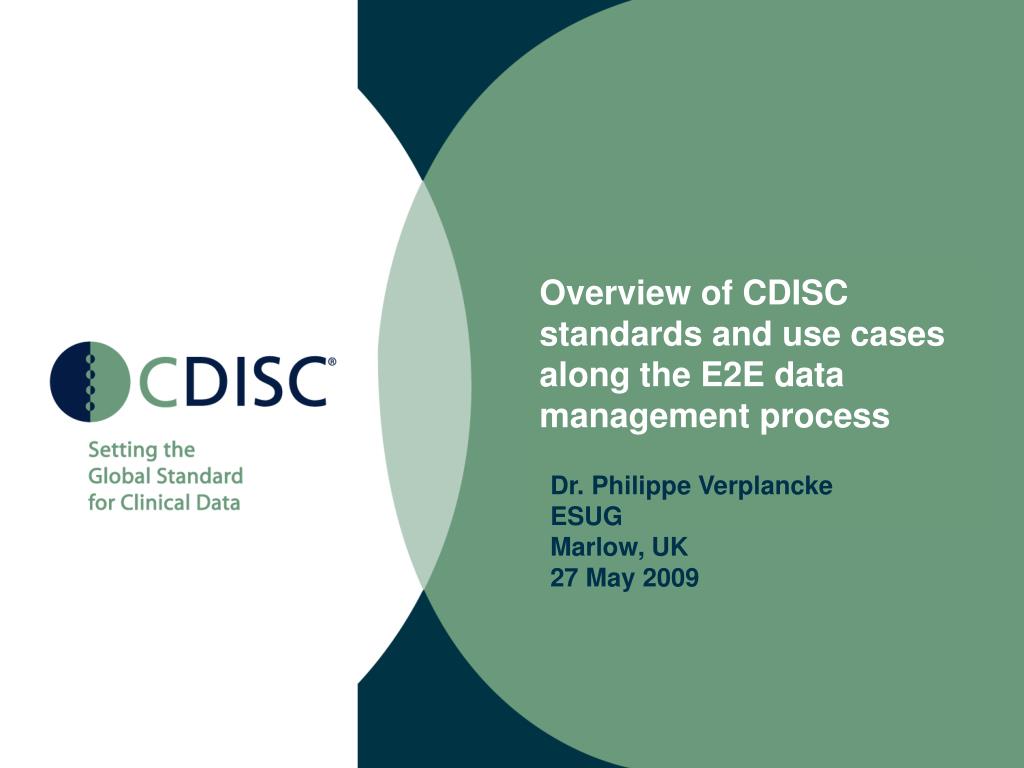 CDISC®

Setting the Global Standard for Clinical Data

Overview of CDISC standards and use cases along the E2E data management process

Dr. Philippe Verplancke
ESUG
Marlow, UK
27 May 2009